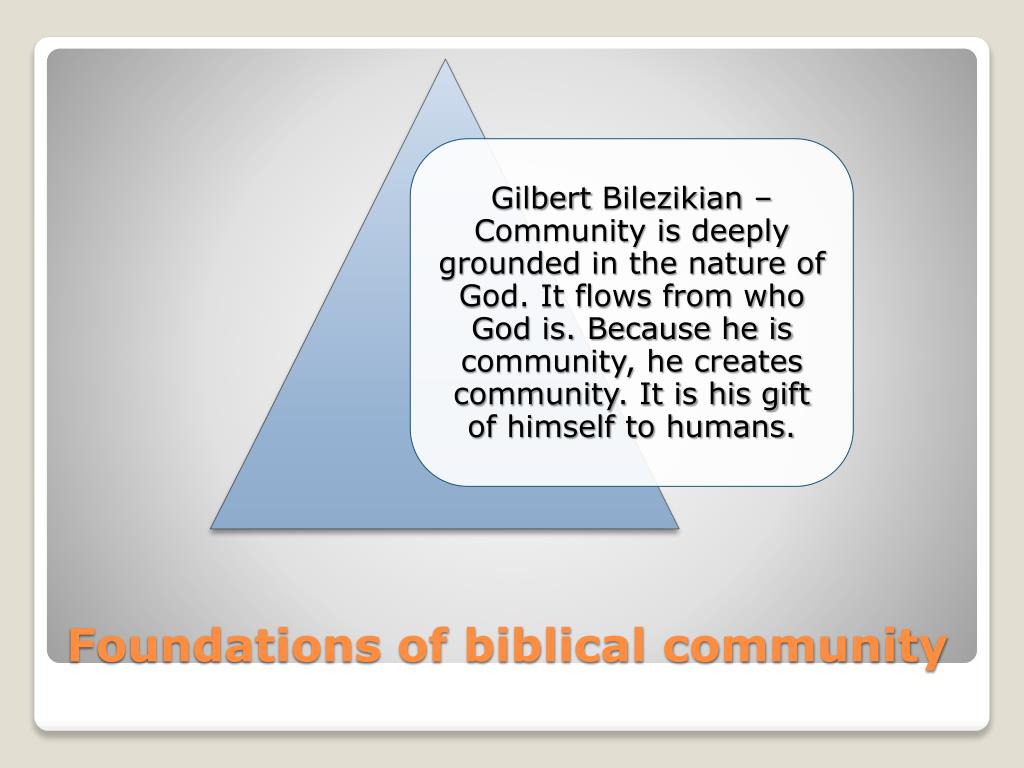 Gilbert Bilezikian – Community is deeply grounded in the nature of God. It flows from who God is. Because he is community, he creates community. It is his gift of himself to humans.

Foundations of biblical community